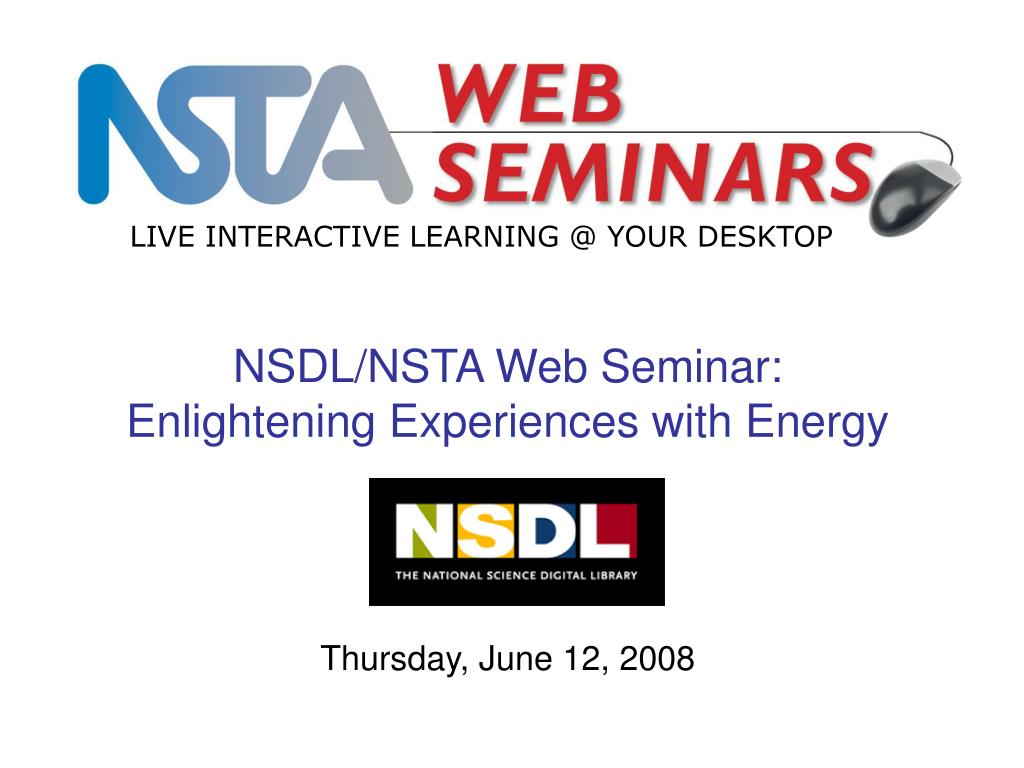 NSTA WEB SEMINARS

LIVE INTERACTIVE LEARNING @ YOUR DESKTOP

NSDL/NSTA Web Seminar: Enlightening Experiences with Energy

NSDL
THE NATIONAL SCIENCE DIGITAL LIBRARY

Thursday, June 12, 2008